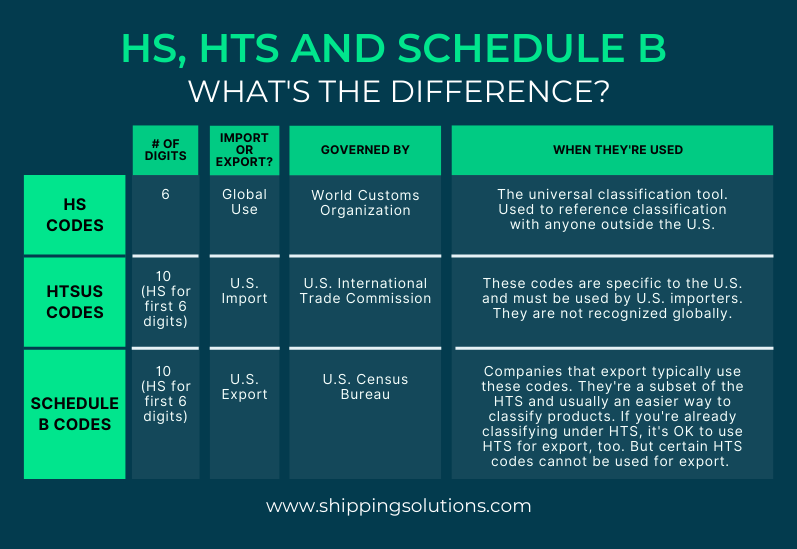 HS, HTS AND SCHEDULE B
WHAT'S THE DIFFERENCE?

| | # OF DIGITS | IMPORT OR EXPORT? | GOVERNED BY | WHEN THEY'RE USED |
|---|---|---|---|---|
| HS CODES | 6 | Global Use | World Customs Organization | The universal classification tool. Used to reference classification with anyone outside the U.S. |
| HTSUS CODES | 10 (HS for first 6 digits) | U.S. Import | U.S. International Trade Commission | These codes are specific to the U.S. and must be used by U.S. importers. They are not recognized globally. |
| SCHEDULE B CODES | 10 (HS for first 6 digits) | U.S. Export | U.S. Census Bureau | Companies that export typically use these codes. They're a subset of the HTS and usually an easier way to classify products. If you're already classifying under HTS, it's OK to use HTS for export, too. But certain HTS codes cannot be used for export. |

www.shippingsolutions.com